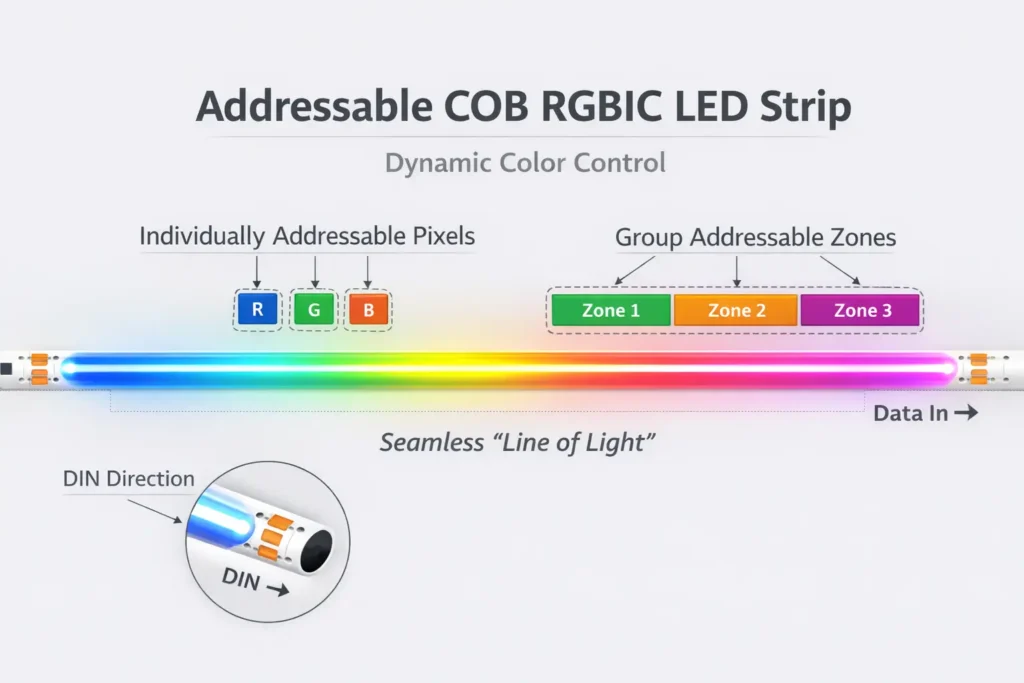 Addressable COB RGBIC LED Strip

Dynamic Color Control

Individually Addressable Pixels

R G B

Group Addressable Zones

Zone 1 Zone 2 Zone 3

Data In →

Seamless “Line of Light”

DIN Direction

DIN →